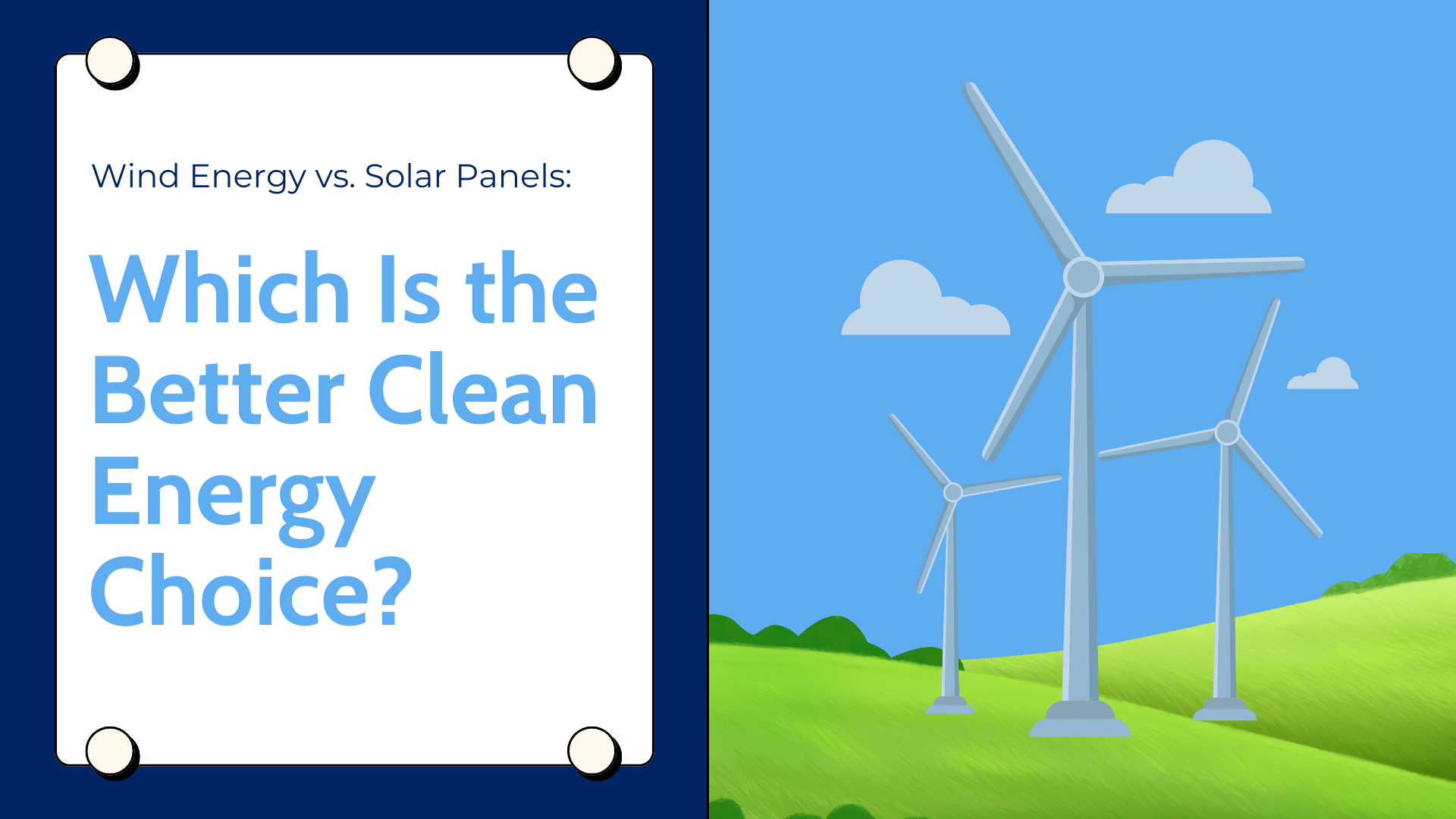 Wind Energy vs. Solar Panels:

Which Is the Better Clean Energy Choice?